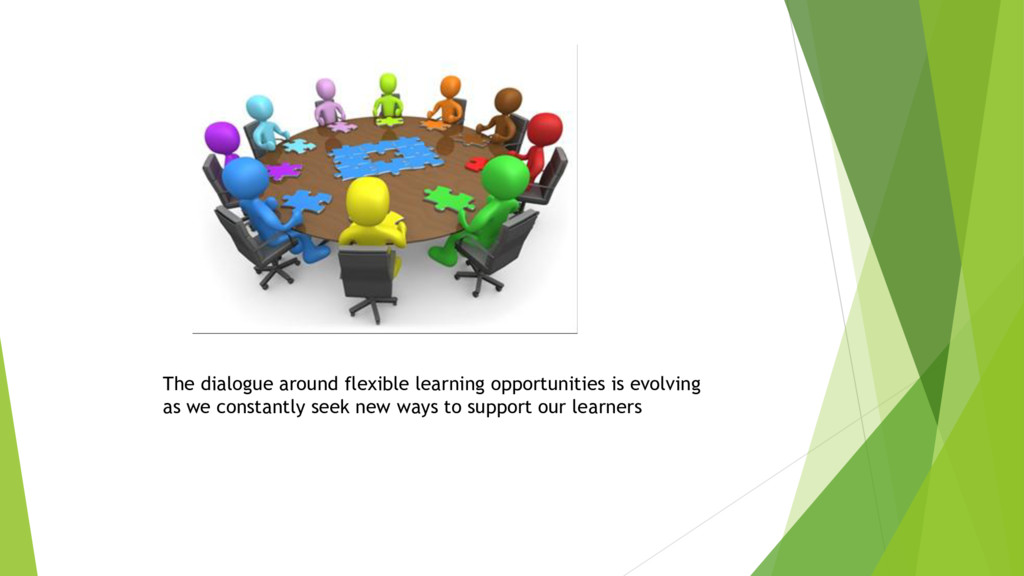 The dialogue around flexible learning opportunities is evolving as we constantly seek new ways to support our learners